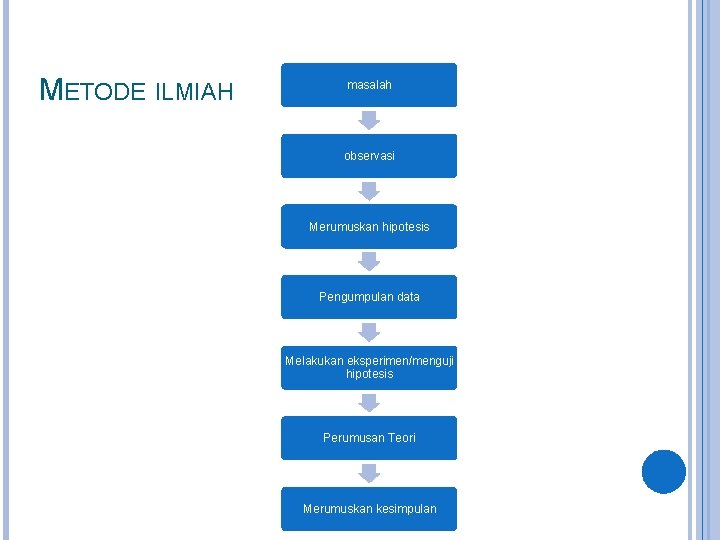 METODE ILMIAH

masalah

observasi

Merumuskan hipotesis

Pengumpulan data

Melakukan eksperimen/menguji hipotesis

Perumusan Teori

Merumuskan kesimpulan